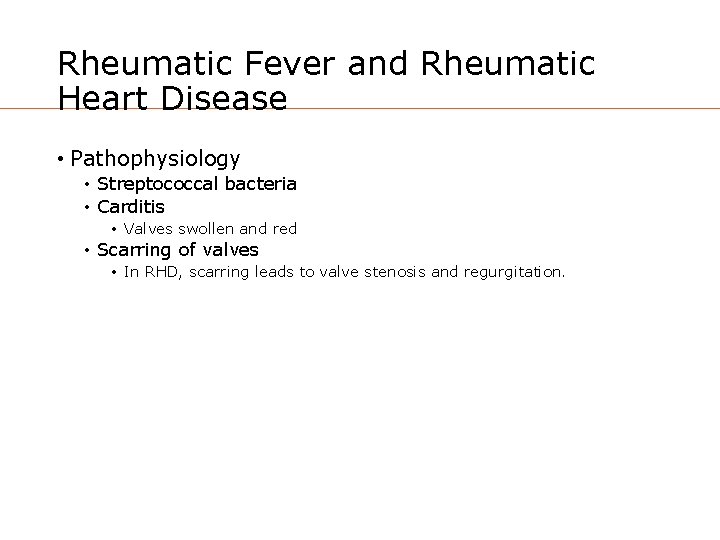 Rheumatic Fever and Rheumatic Heart Disease

• Pathophysiology
  • Streptococcal bacteria
  • Carditis
    • Valves swollen and red
  • Scarring of valves
    • In RHD, scarring leads to valve stenosis and regurgitation.